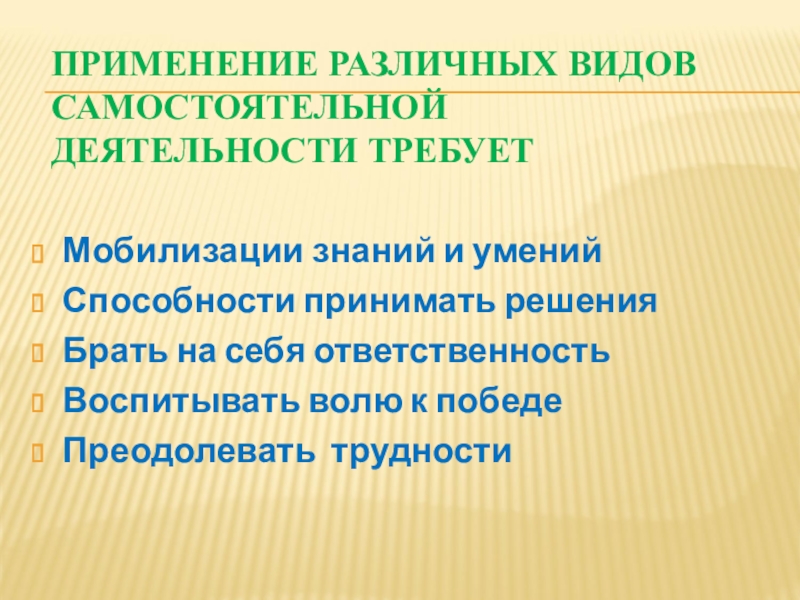 ПРИМЕНЕНИЕ РАЗЛИЧНЫХ ВИДОВ САМОСТОЯТЕЛЬНОЙ ДЕЯТЕЛЬНОСТИ ТРЕБУЕТ

Мобилизации знаний и умений
Способности принимать решения
Брать на себя ответственность
Воспитывать волю к победе
Преодолевать трудности